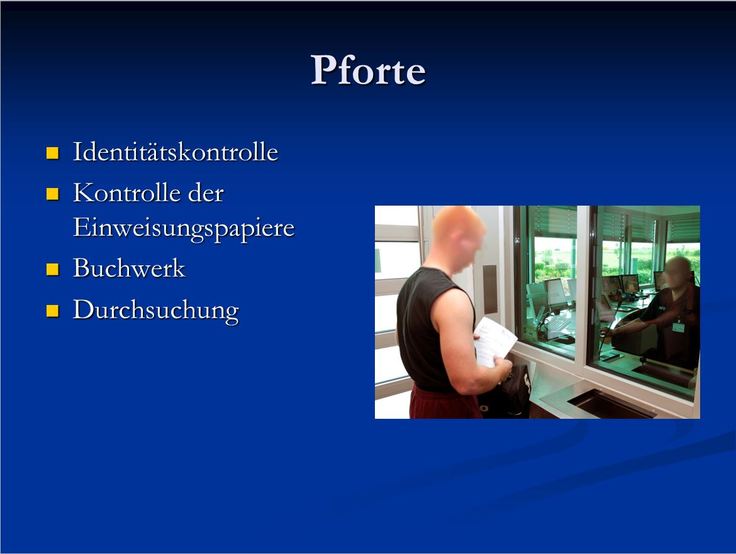 Pforte

- Identitätskontrolle
- Kontrolle der Einweisungspapiere
- Buchwerk
- Durchsuchung